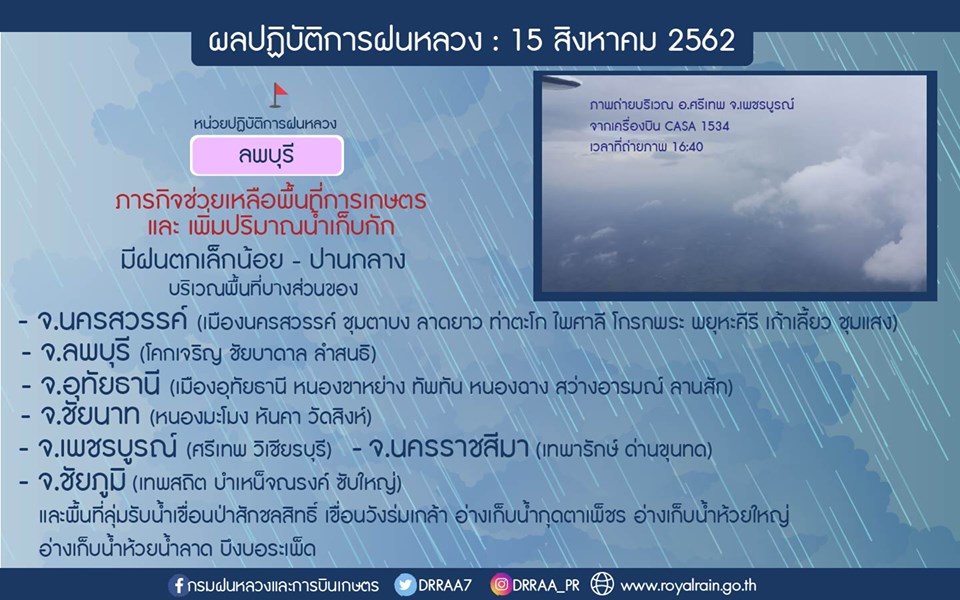 ผลปฏิบัติการฝนหลวง : 15 สิงหาคม 2562

หน่วยปฏิบัติการฝนหลวง

ลพบุรี

ภารกิจช่วยเหลือพื้นที่การเกษตร และ เพิ่มปริมาณน้ำเก็บกัก

มีฝนตกเล็กน้อย - ปานกลาง

บริเวณพื้นที่บางส่วนของ

ภาพถ่ายบริเวณ อ.ศรีเทพ จ.เพชรบูรณ์
จากเครื่องบิน CASA 1534
เวลาที่ถ่ายภาพ 16:40

- จ.นครสวรรค์ (เมืองนครสวรรค์ ชุมตาบง ลาดยาว ท่าตะโก ไพศาลี โกรกพระ พยุหะคีรี เก้าเลี้ยว ชุมแสง)
- จ.ลพบุรี (โคกเจริญ ชัยบาดาล ลำสนธิ)
- จ.อุทัยธานี (เมืองอุทัยธานี หนองขาหย่าง ทัพทัน หนองฉาง สว่างอารมณ์ ลานสัก)
- จ.ชัยนาท (หนองมะโมง หันคา วัดสิงห์)
- จ.เพชรบูรณ์ (ศรีเทพ วิเชียรบุรี) - จ.นครราชสีมา (เทพารักษ์ ด่านขุนทด)
- จ.ชัยภูมิ (เทพสถิต บำเหน็จณรงค์ ซับใหญ่)
และพื้นที่ลุ่มรับน้ำเขื่อนป่าสักชลสิทธิ์ เขื่อนวังร่มเกล้า อ่างเก็บน้ำกุดตาเพ็ชร อ่างเก็บน้ำห้วยใหญ่ อ่างเก็บน้ำห้วยน้ำลาด บึงบอระเพ็ด

กรมฝนหลวงและการบินเกษตร DRRAA7 DRRAA_PR www.royalrain.go.th